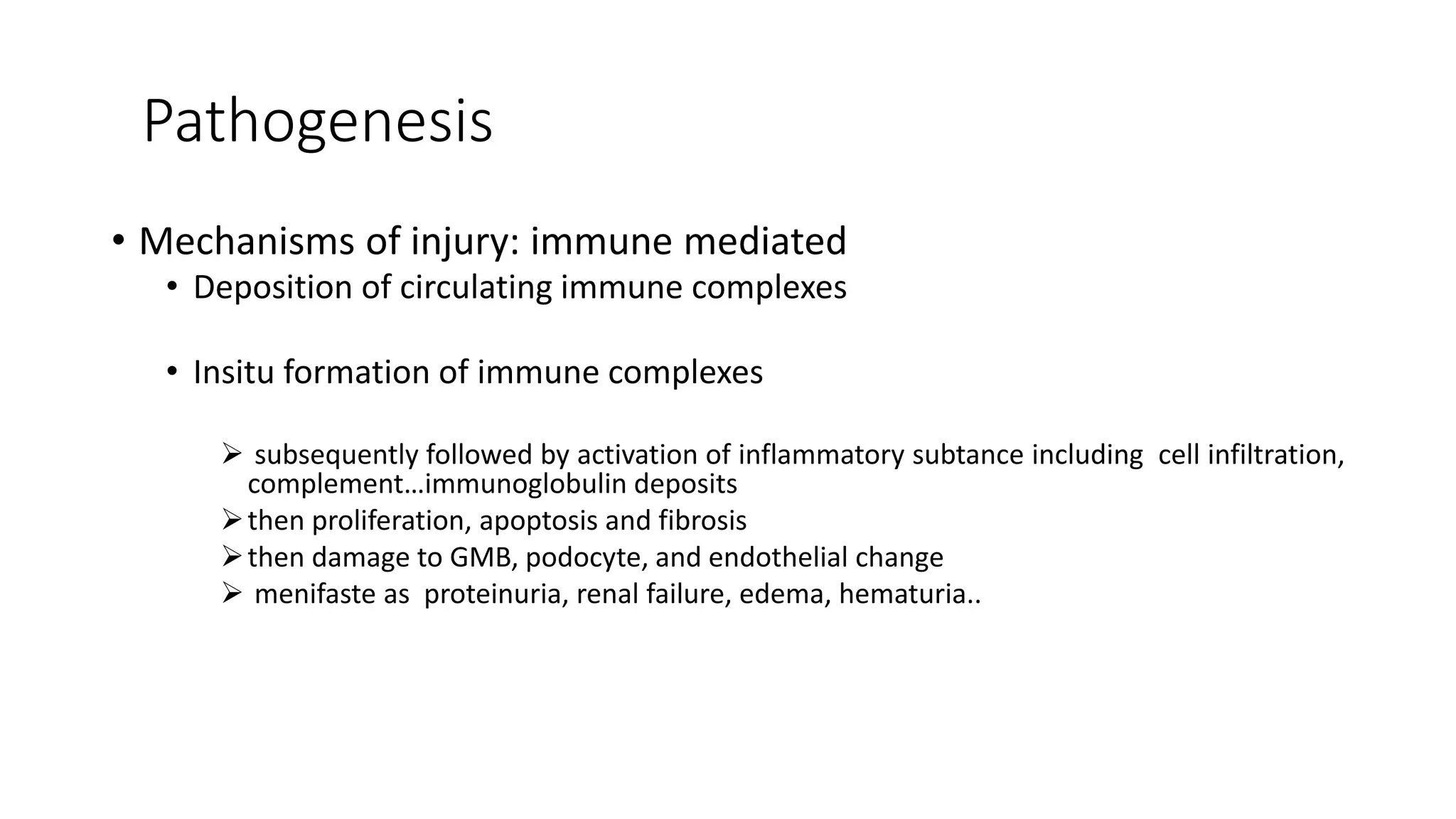 Pathogenesis

• Mechanisms of injury: immune mediated
• Deposition of circulating immune complexes

• Insitu formation of immune complexes

➢ subsequently followed by activation of inflammatory subtance including cell infiltration, complement…immunoglobulin deposits
➢ then proliferation, apoptosis and fibrosis
➢ then damage to GMB, podocyte, and endothelial change
➢ menifaste as proteinuria, renal failure, edema, hematuria..